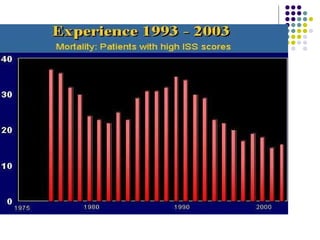 Experience 1993 - 2003
Mortality: Patients with high ISS scores

40
30
20
10
0

1975
1980
1990
2000